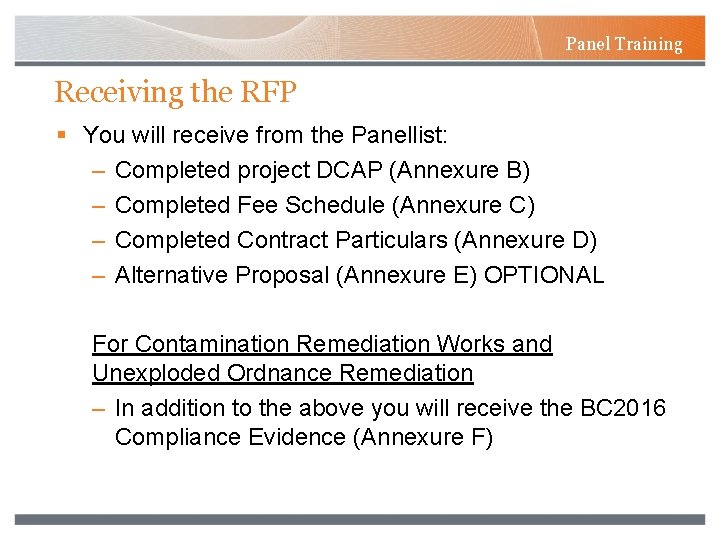 Panel Training

Receiving the RFP

▪ You will receive from the Panellist:
– Completed project DCAP (Annexure B)
– Completed Fee Schedule (Annexure C)
– Completed Contract Particulars (Annexure D)
– Alternative Proposal (Annexure E) OPTIONAL

For Contamination Remediation Works and Unexploded Ordnance Remediation
– In addition to the above you will receive the BC2016 Compliance Evidence (Annexure F)